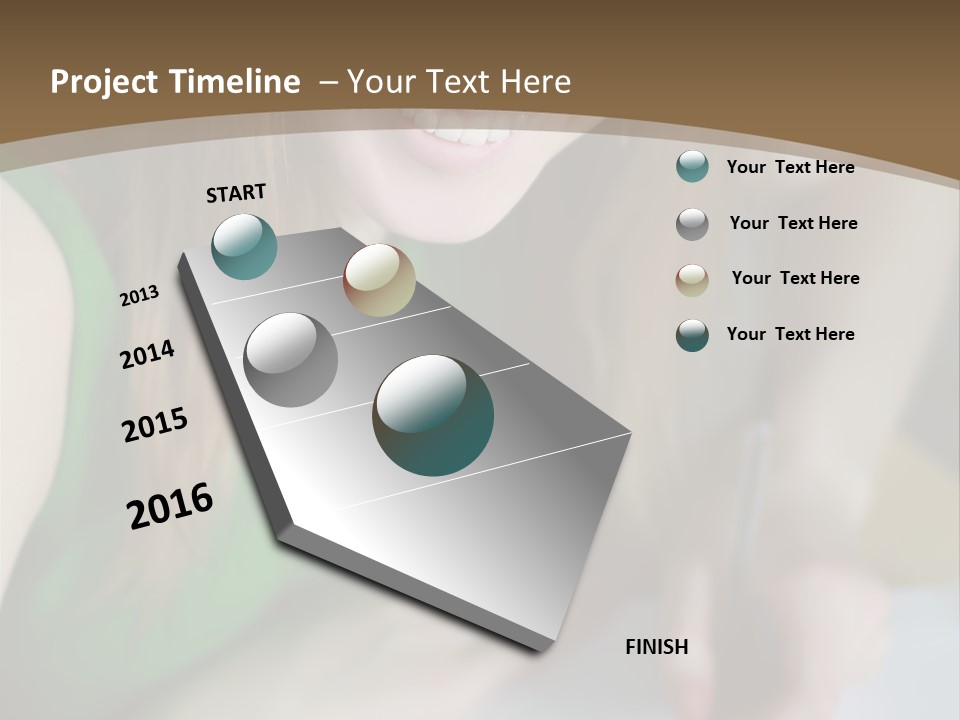 Project Timeline – Your Text Here

START

2013

2014

2015

2016

FINISH

Your Text Here

Your Text Here

Your Text Here

Your Text Here